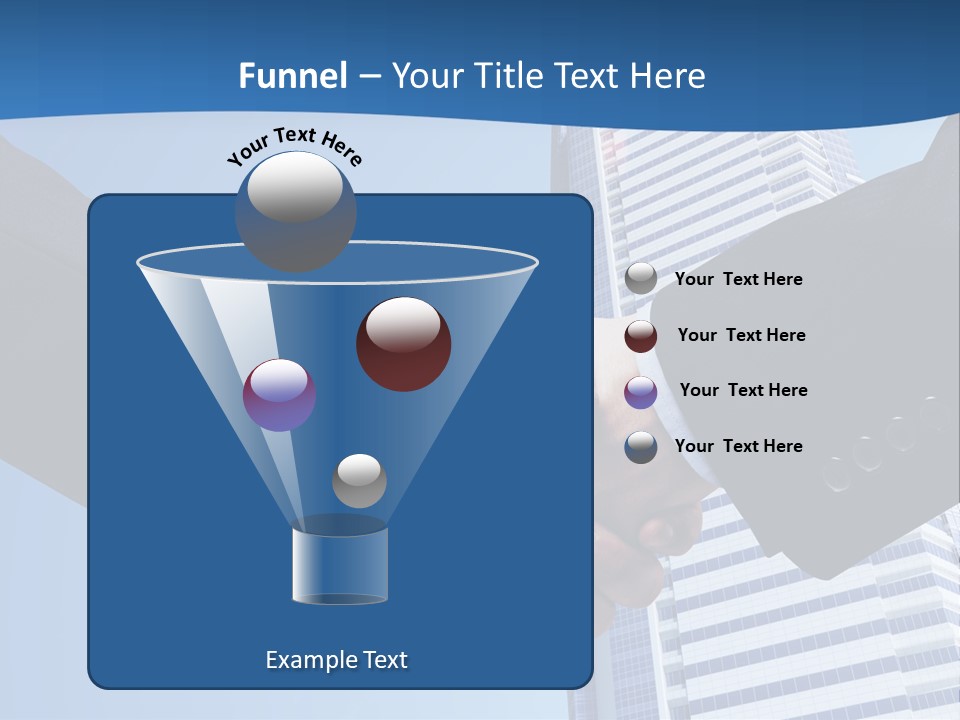 Funnel – Your Title Text Here

Your Text Here

Your Text Here

Your Text Here

Your Text Here

Your Text Here

Example Text